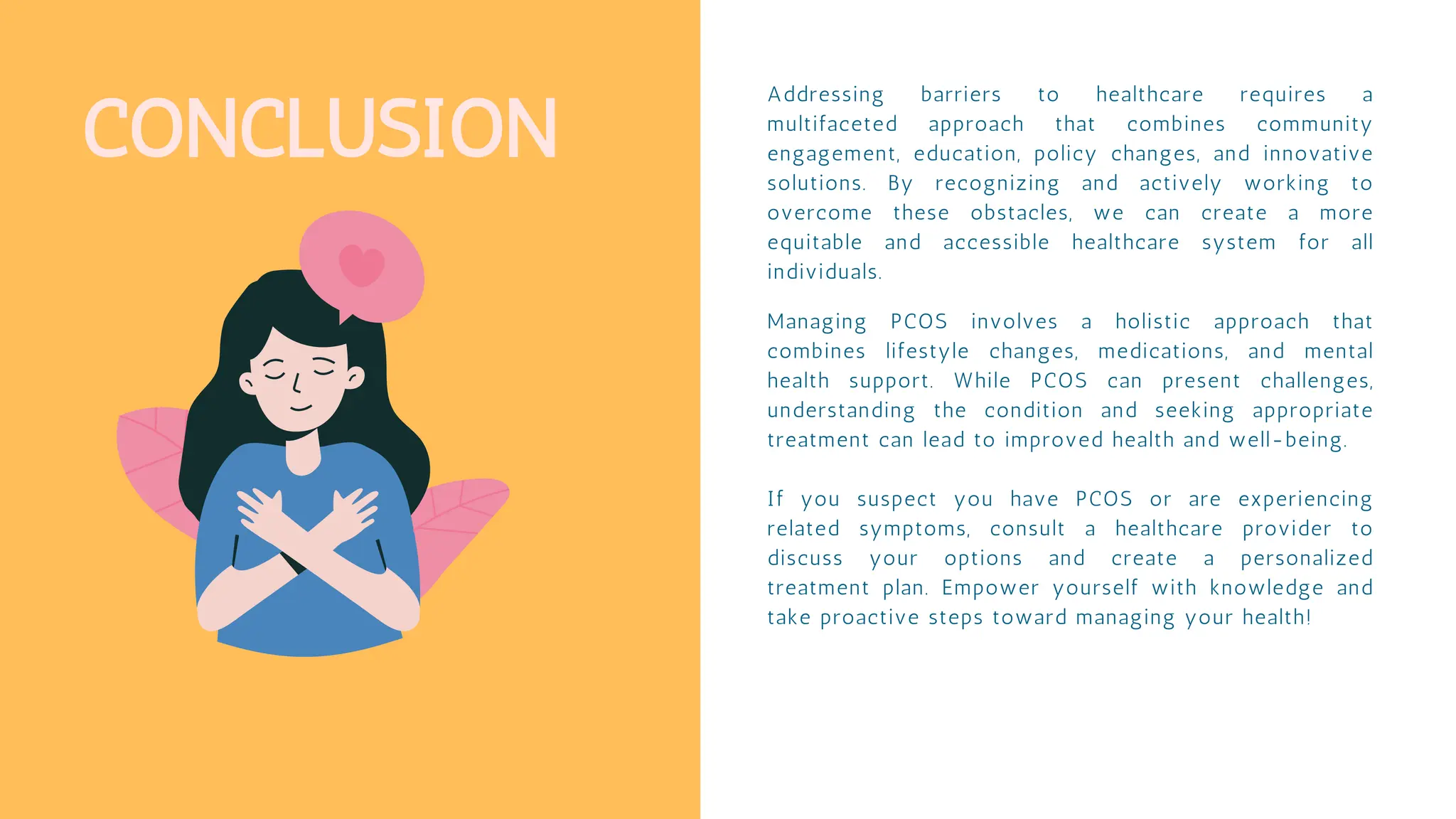 CONCLUSION

Addressing barriers to healthcare requires a multifaceted approach that combines community engagement, education, policy changes, and innovative solutions. By recognizing and actively working to overcome these obstacles, we can create a more equitable and accessible healthcare system for all individuals.

Managing PCOS involves a holistic approach that combines lifestyle changes, medications, and mental health support. While PCOS can present challenges, understanding the condition and seeking appropriate treatment can lead to improved health and well-being.

If you suspect you have PCOS or are experiencing related symptoms, consult a healthcare provider to discuss your options and create a personalized treatment plan. Empower yourself with knowledge and take proactive steps toward managing your health!